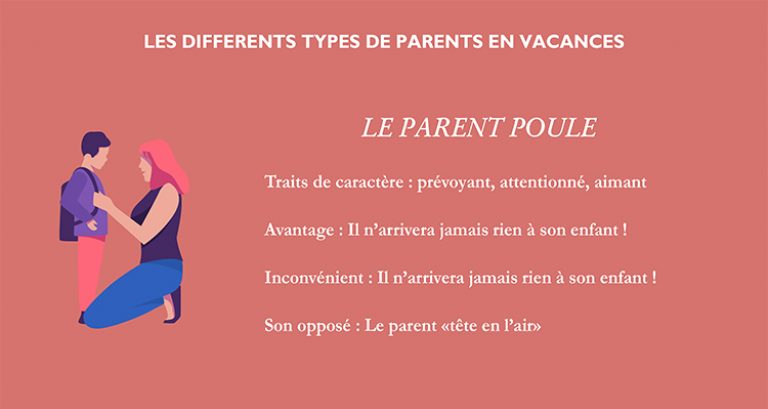 LES DIFFERENTS TYPES DE PARENTS EN VACANCES

LE PARENT POULE

Traits de caractère : prévoyant, attentionné, aimant

Avantage : Il n'arrivera jamais rien à son enfant !

Inconvénient : Il n'arrivera jamais rien à son enfant !

Son opposé : Le parent «tête en l'air»